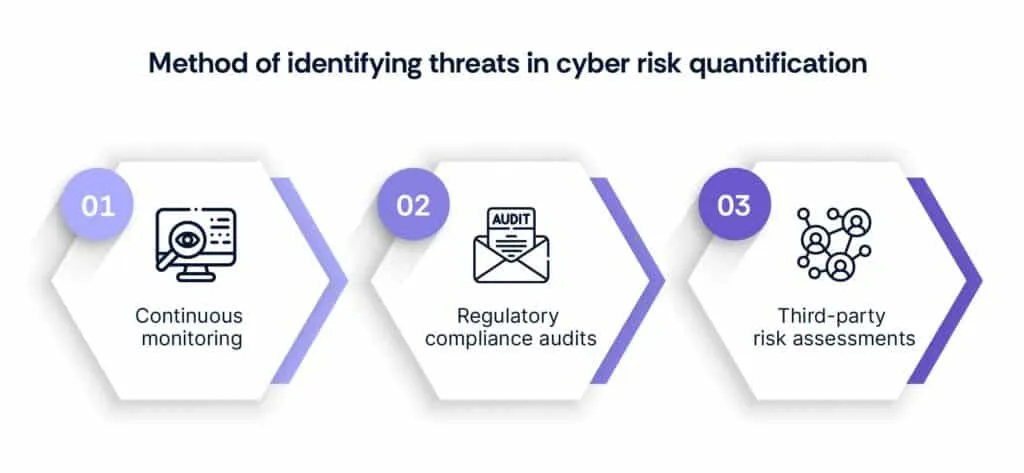 Method of identifying threats in cyber risk quantification

01

Continuous monitoring

02

AUDIT

Regulatory compliance audits

03

Third-party risk assessments